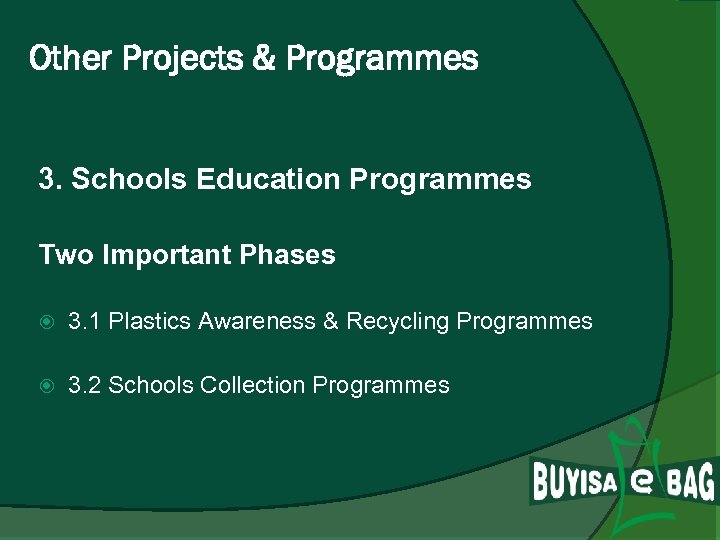 Other Projects & Programmes

3. Schools Education Programmes

Two Important Phases

3.1 Plastics Awareness & Recycling Programmes

3.2 Schools Collection Programmes

BUYISA e BAG